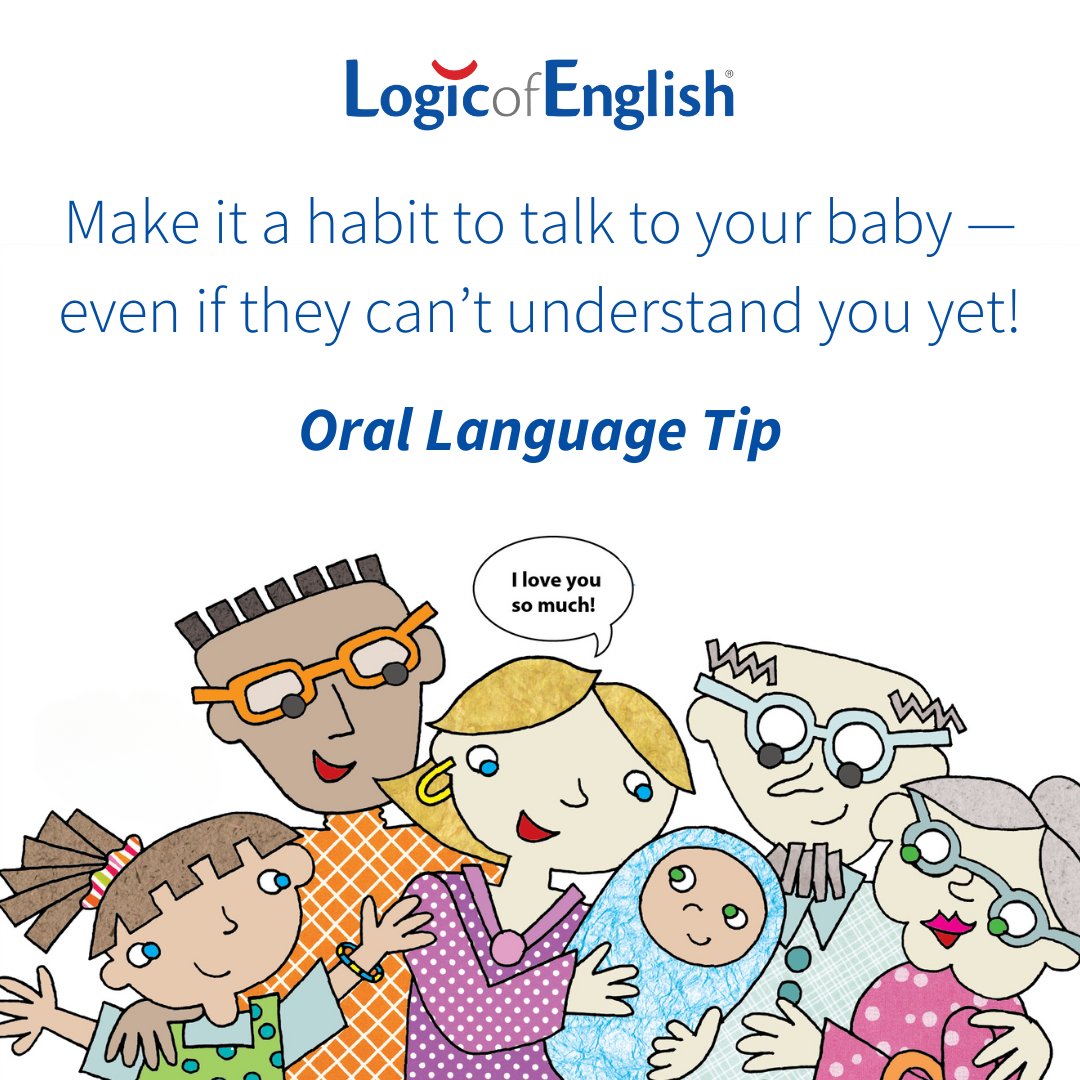 Logic of English®

Make it a habit to talk to your baby — even if they can't understand you yet!

Oral Language Tip

I love you so much!